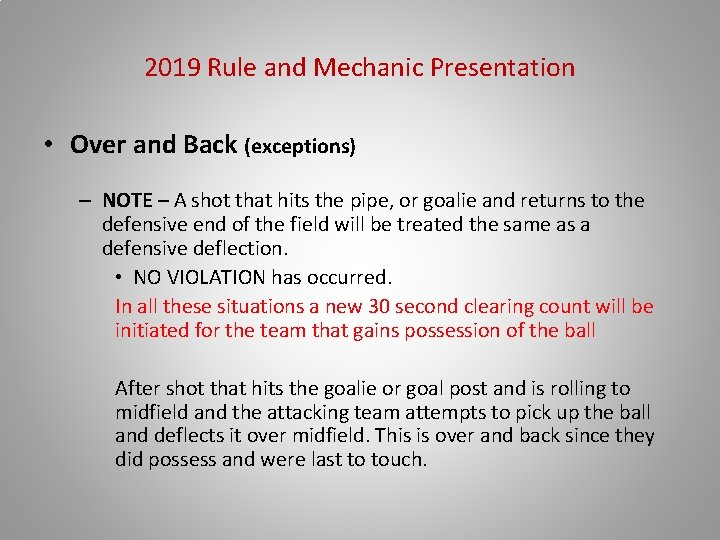 2019 Rule and Mechanic Presentation

• Over and Back (exceptions)

– NOTE – A shot that hits the pipe, or goalie and returns to the defensive end of the field will be treated the same as a defensive deflection.

• NO VIOLATION has occurred.

In all these situations a new 30 second clearing count will be initiated for the team that gains possession of the ball

After shot that hits the goalie or goal post and is rolling to midfield and the attacking team attempts to pick up the ball and deflects it over midfield. This is over and back since they did possess and were last to touch.